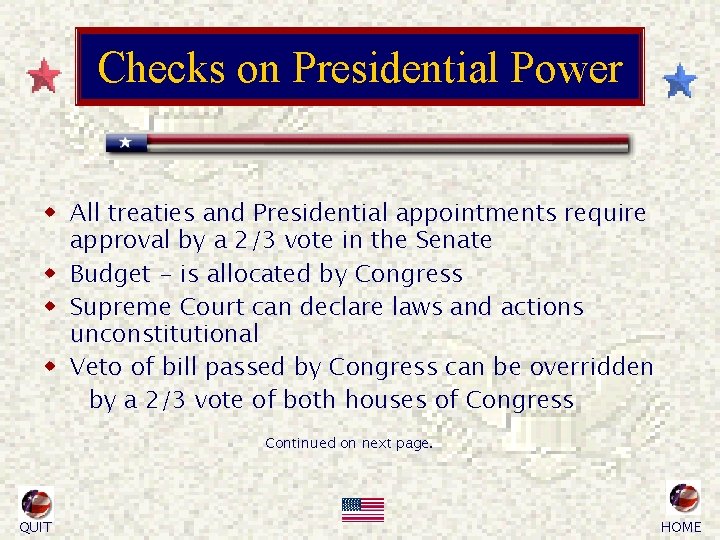 Checks on Presidential Power

- All treaties and Presidential appointments require approval by a 2/3 vote in the Senate
- Budget – is allocated by Congress
- Supreme Court can declare laws and actions unconstitutional
- Veto of bill passed by Congress can be overridden by a 2/3 vote of both houses of Congress

Continued on next page.

QUIT

HOME